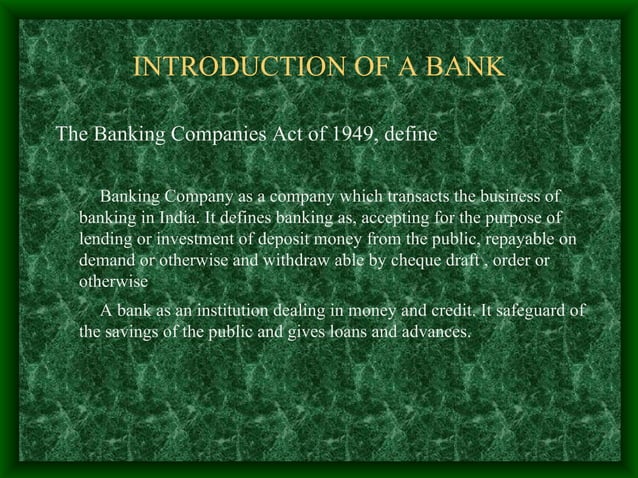 INTRODUCTION OF A BANK

The Banking Companies Act of 1949, define

Banking Company as a company which transacts the business of banking in India. It defines banking as, accepting for the purpose of lending or investment of deposit money from the public, repayable on demand or otherwise and withdraw able by cheque draft , order or otherwise

A bank as an institution dealing in money and credit. It safeguard of the savings of the public and gives loans and advances.